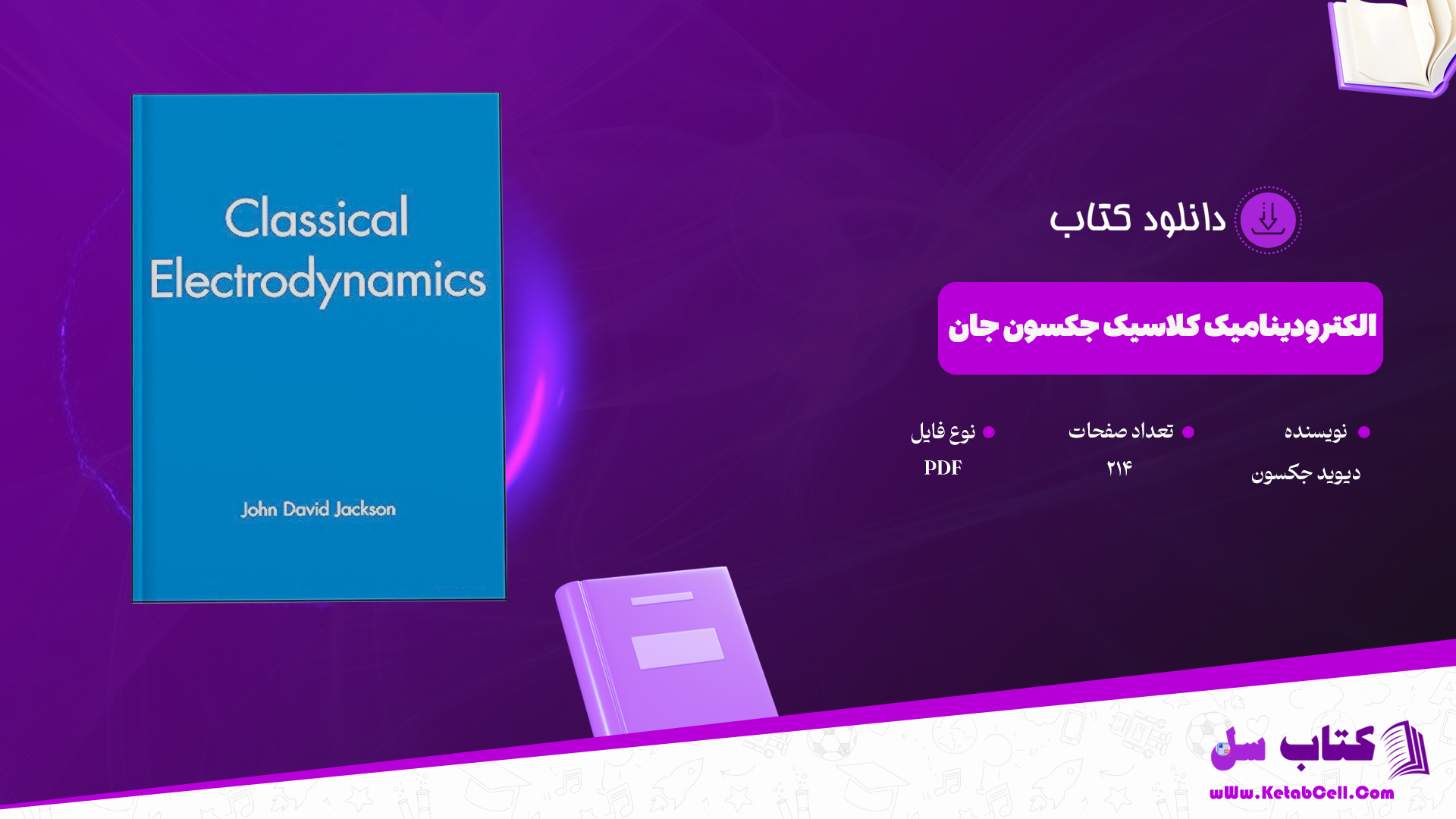 Classical Electrodynamics

John David Jackson

دانلود کتاب

الکترودینامیک کلاسیک جکسون جان

نویسنده
دیوید جکسون

تعداد صفحات
۲۱۴

نوع فایل
PDF

کتاب سل
wWw.KetabCell.Com